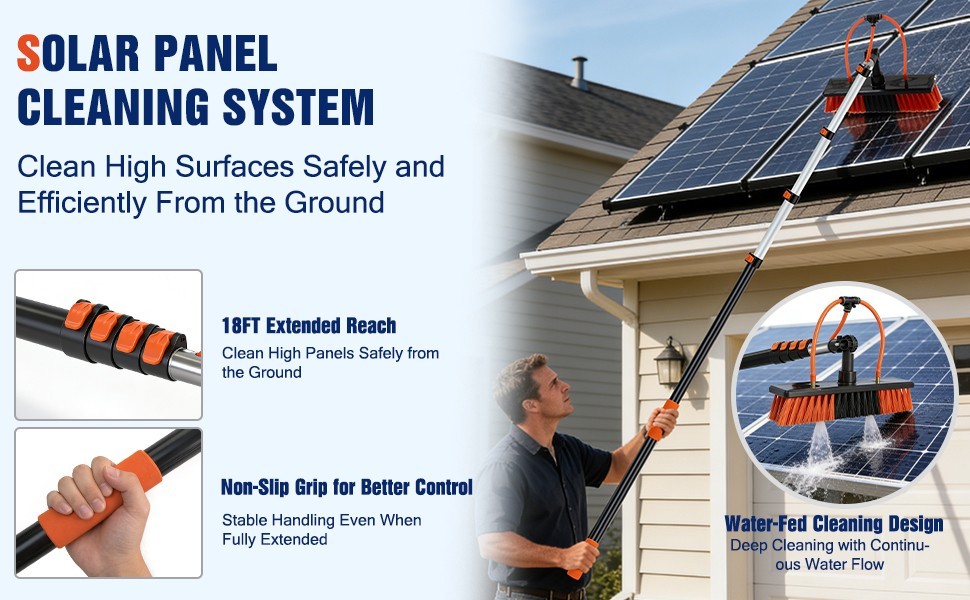 SOLAR PANEL CLEANING SYSTEM

Clean High Surfaces Safely and Efficiently From the Ground

18FT Extended Reach
Clean High Panels Safely from the Ground

Non-Slip Grip for Better Control
Stable Handling Even When Fully Extended

Water-Fed Cleaning Design
Deep Cleaning with Continuous Water Flow